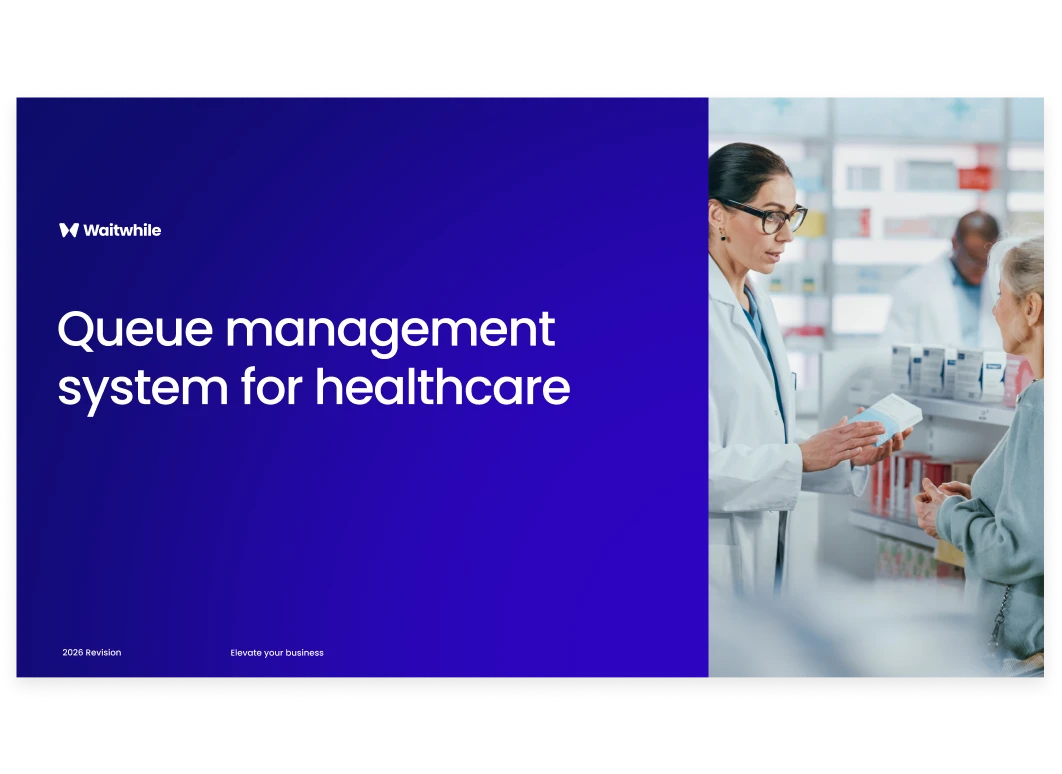 Waitwhile

Queue management system for healthcare

2026 Revision

Elevate your business